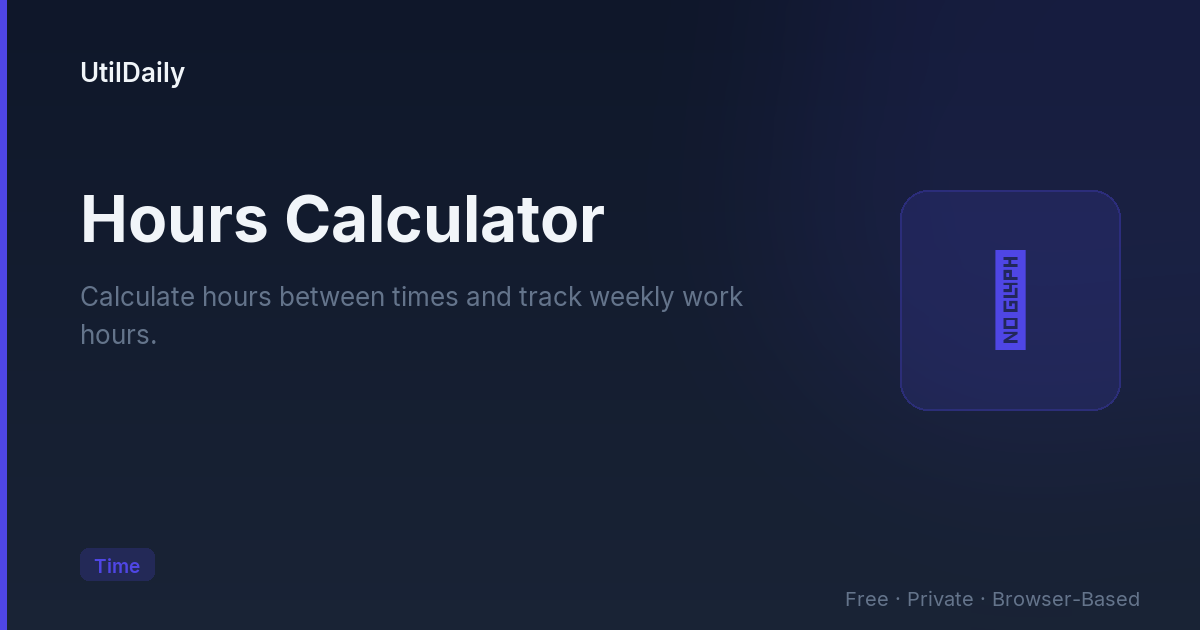 UtilDaily

Hours Calculator

Calculate hours between times and track weekly work hours.

NO GLYPH

Time

Free · Private · Browser-Based